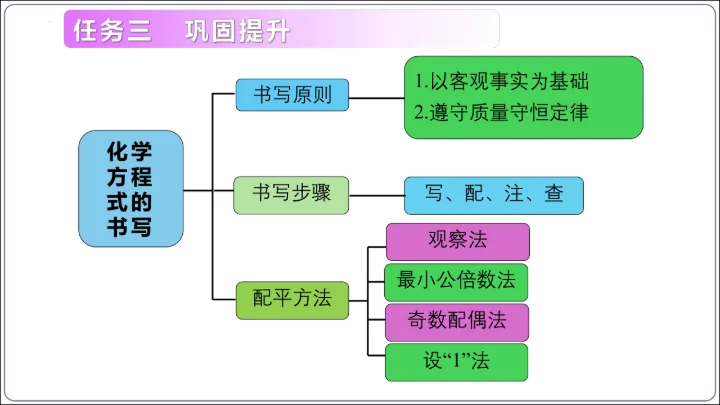 任务三　巩固提升

化学方程式的书写

书写原则

1.以客观事实为基础
2.遵守质量守恒定律

书写步骤

写、配、注、查

配平方法

观察法

最小公倍数法

奇数配偶法

设“1”法